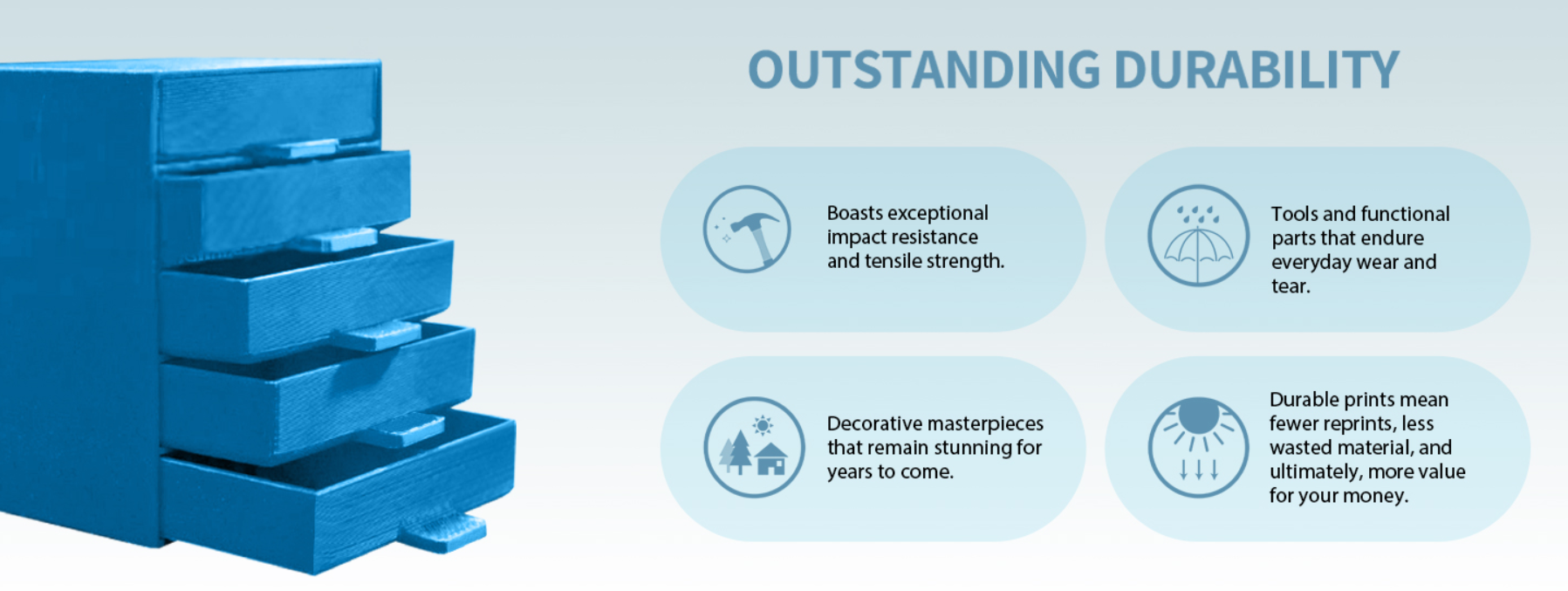 OUTSTANDING DURABILITY

Boasts exceptional impact resistance and tensile strength.

Tools and functional parts that endure everyday wear and tear.

Decorative masterpieces that remain stunning for years to come.

Durable prints mean fewer reprints, less wasted material, and ultimately, more value for your money.